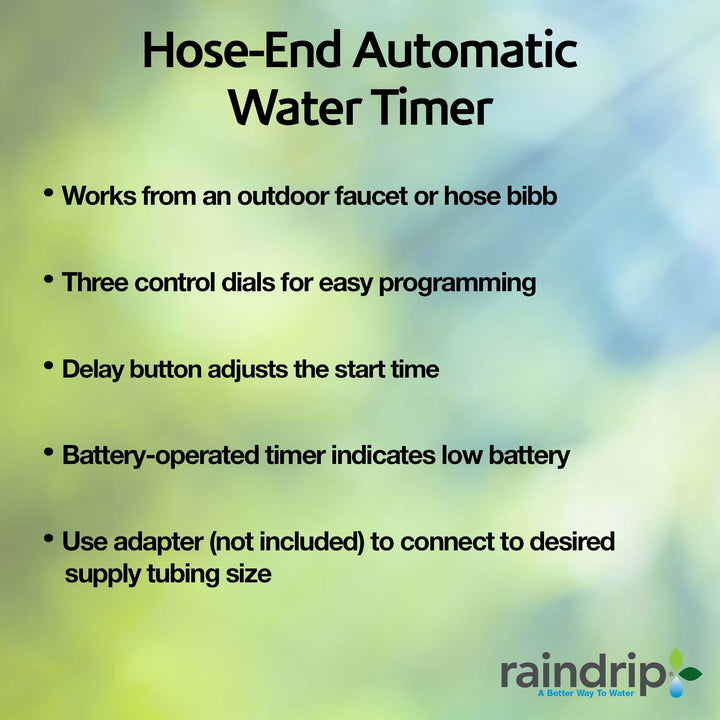 Hose-End Automatic Water Timer

• Works from an outdoor faucet or hose bibb

• Three control dials for easy programming

• Delay button adjusts the start time

• Battery-operated timer indicates low battery

• Use adapter (not included) to connect to desired supply tubing size

raindrip
A Better Way To Water